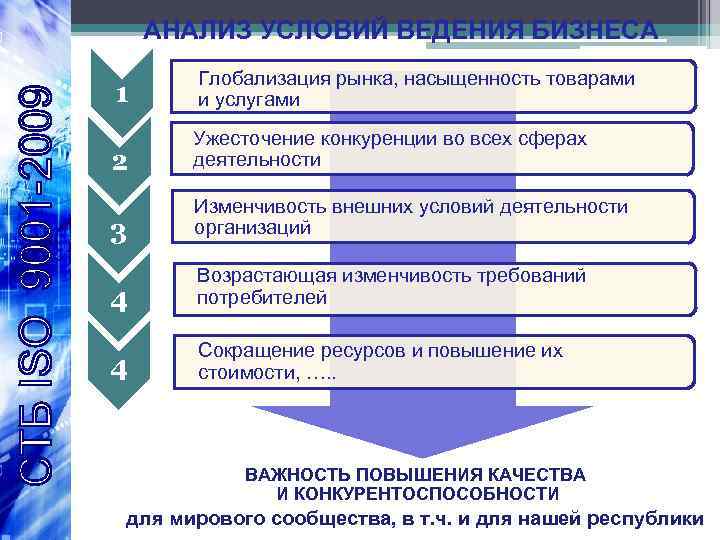 СТБ ISO 9001-2009

АНАЛИЗ УСЛОВИЙ ВЕДЕНИЯ БИЗНЕСА

1

Глобализация рынка, насыщенность товарами и услугами

2

Ужесточение конкуренции во всех сферах деятельности

3

Изменчивость внешних условий деятельности организаций

4

Возрастающая изменчивость требований потребителей

4

Сокращение ресурсов и повышение их стоимости, …..

ВАЖНОСТЬ ПОВЫШЕНИЯ КАЧЕСТВА И КОНКУРЕНТОСПОСОБНОСТИ

для мирового сообщества, в т.ч. и для нашей республики